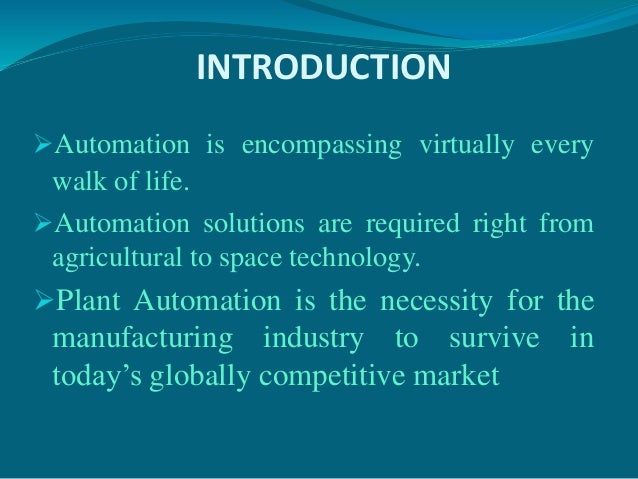 INTRODUCTION

➢Automation is encompassing virtually every walk of life.

➢Automation solutions are required right from agricultural to space technology.

➢Plant Automation is the necessity for the manufacturing industry to survive in today’s globally competitive market